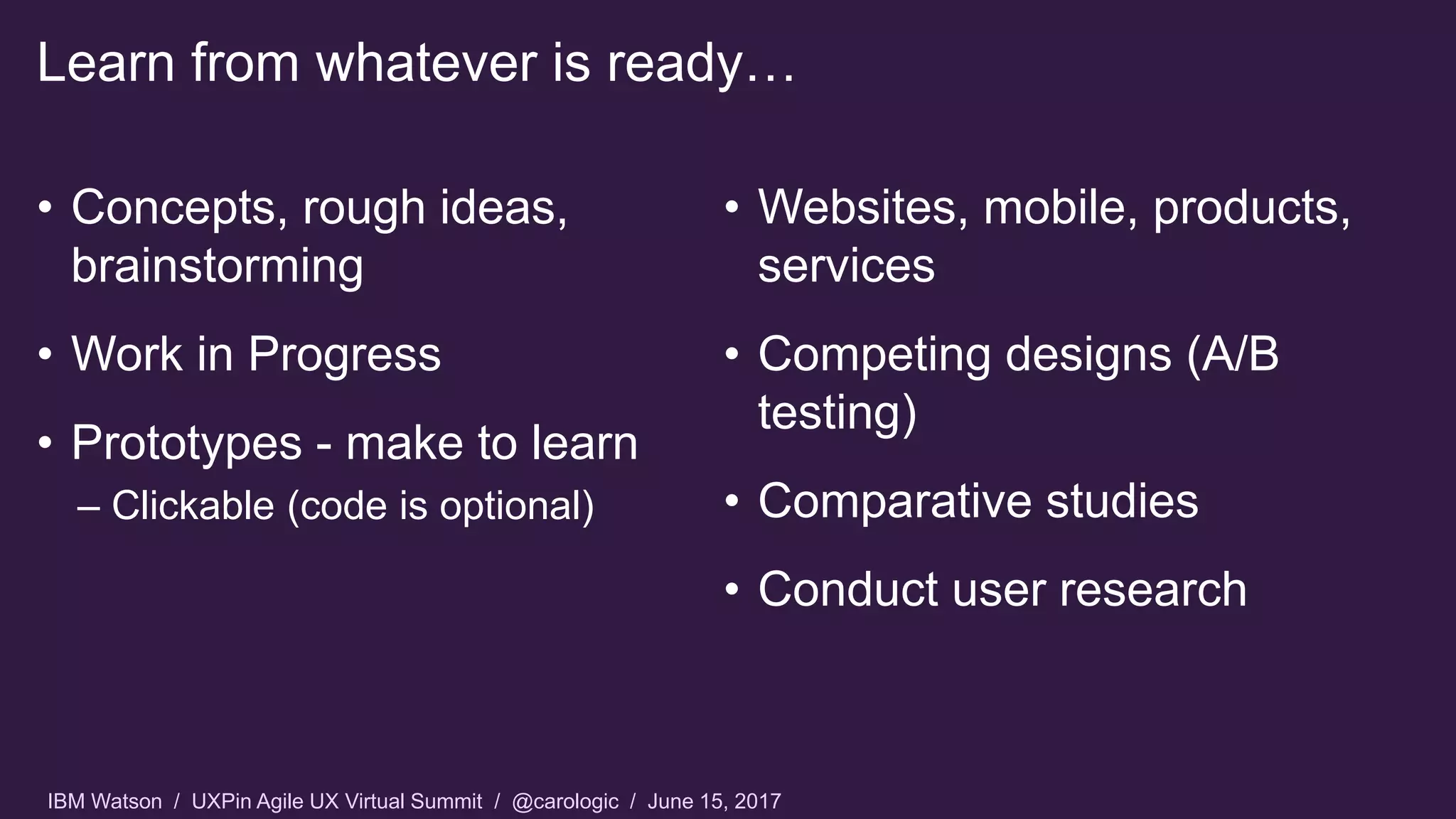 Learn from whatever is ready…

• Concepts, rough ideas, brainstorming

• Work in Progress

• Prototypes - make to learn
– Clickable (code is optional)

• Websites, mobile, products, services

• Competing designs (A/B testing)

• Comparative studies

• Conduct user research

IBM Watson / UXPin Agile UX Virtual Summit / @carologic / June 15, 2017